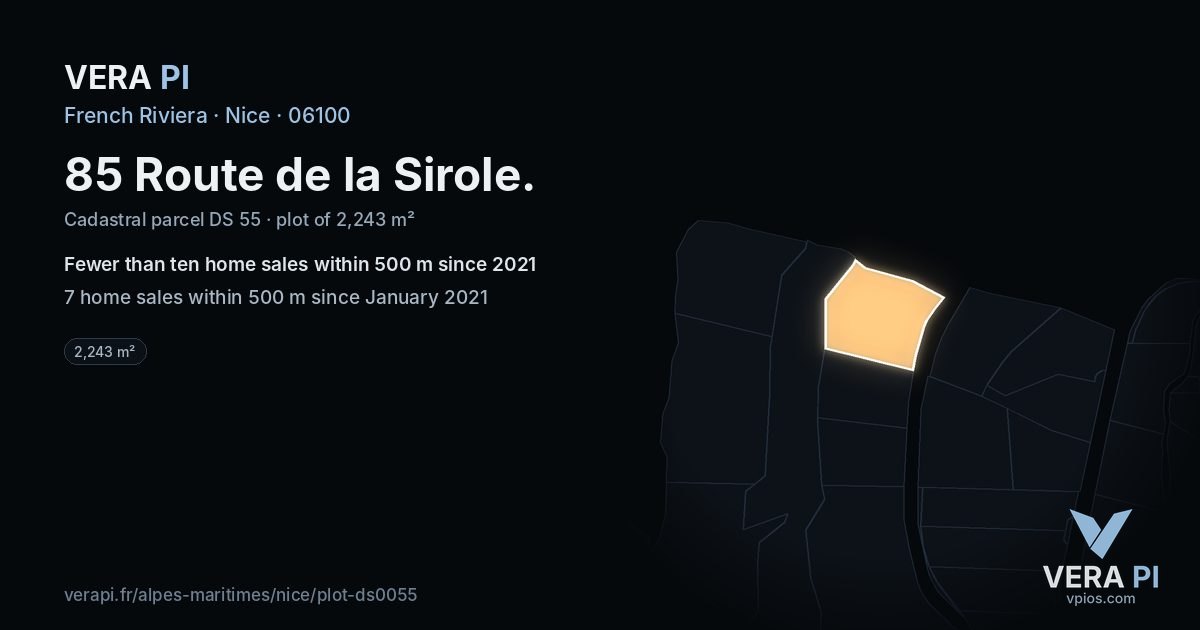 VERA PI

French Riviera · Nice · 06100

85 Route de la Sirole.

Cadastral parcel DS 55 · plot of 2,243 m²

Fewer than ten home sales within 500 m since 2021

7 home sales within 500 m since January 2021

2,243 m²

verapi.fr/alpes-maritimes/nice/plot-ds0055

VERA PI
vpios.com